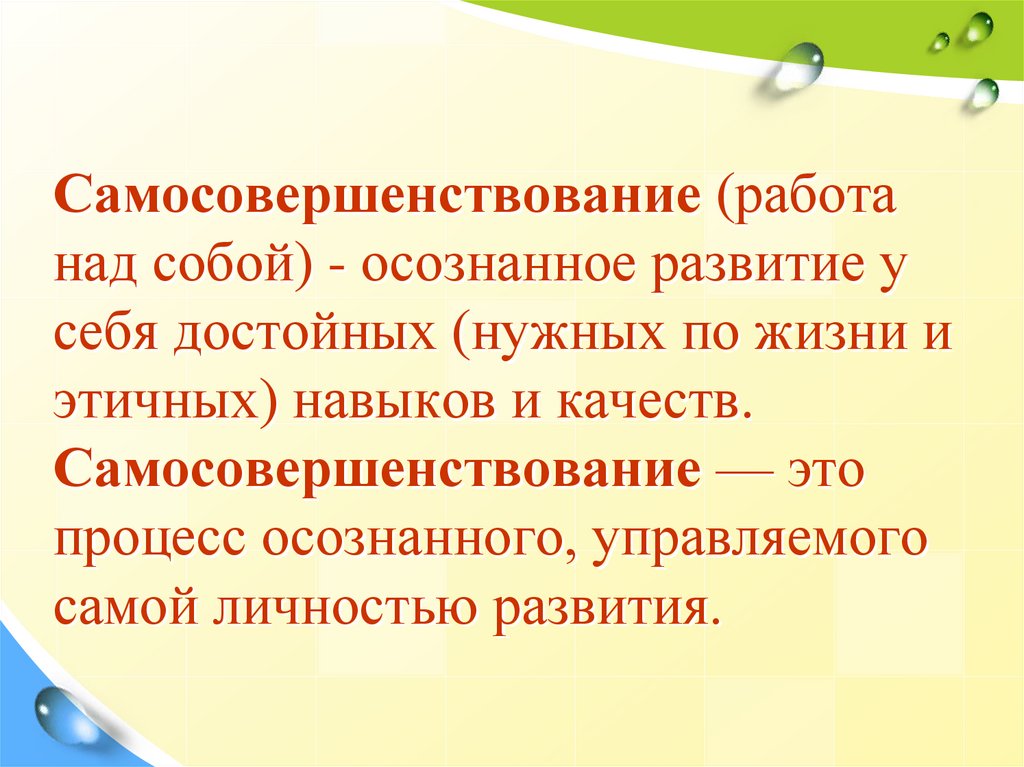 Самосовершенствование (работа над собой) - осознанное развитие у себя достойных (нужных по жизни и этичных) навыков и качеств. Самосовершенствование — это процесс осознанного, управляемого самой личностью развития.